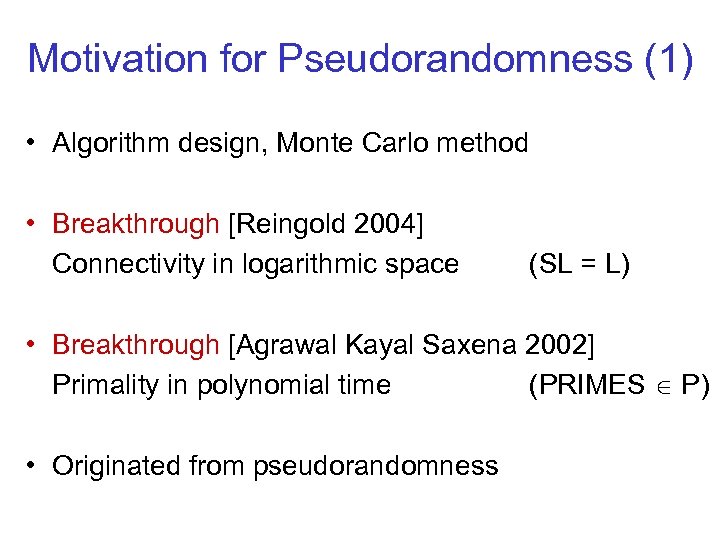 Motivation for Pseudorandomness (1)

• Algorithm design, Monte Carlo method

• Breakthrough [Reingold 2004]
Connectivity in logarithmic space (SL = L)

• Breakthrough [Agrawal Kayal Saxena 2002]
Primality in polynomial time (PRIMES $\in$ P)

• Originated from pseudorandomness